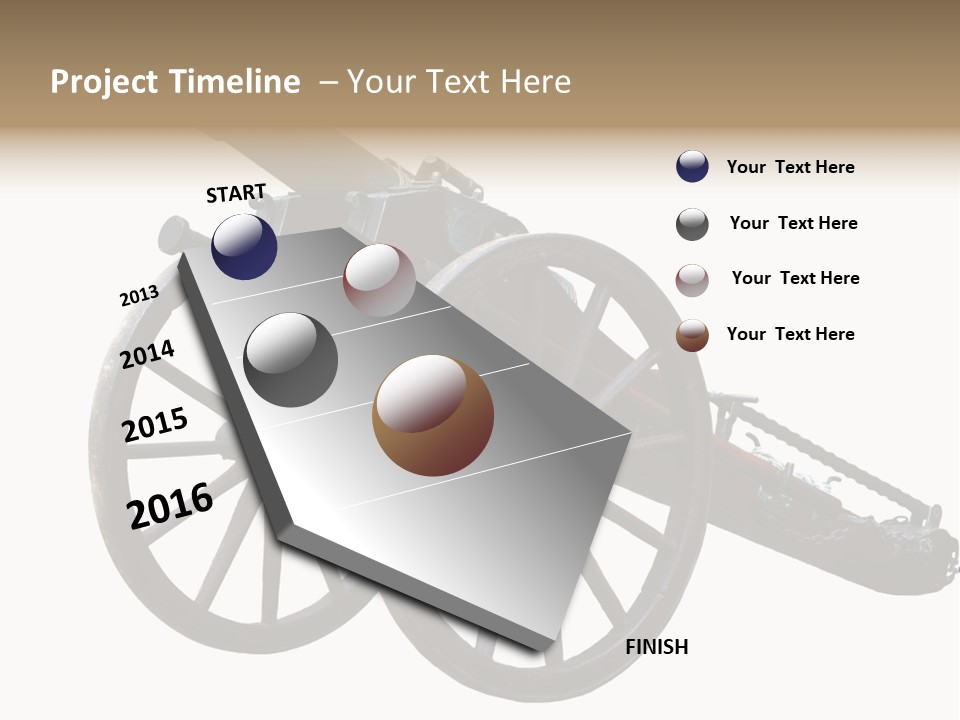 Project Timeline – Your Text Here

START

2013

2014

2015

2016

FINISH

Your Text Here

Your Text Here

Your Text Here

Your Text Here